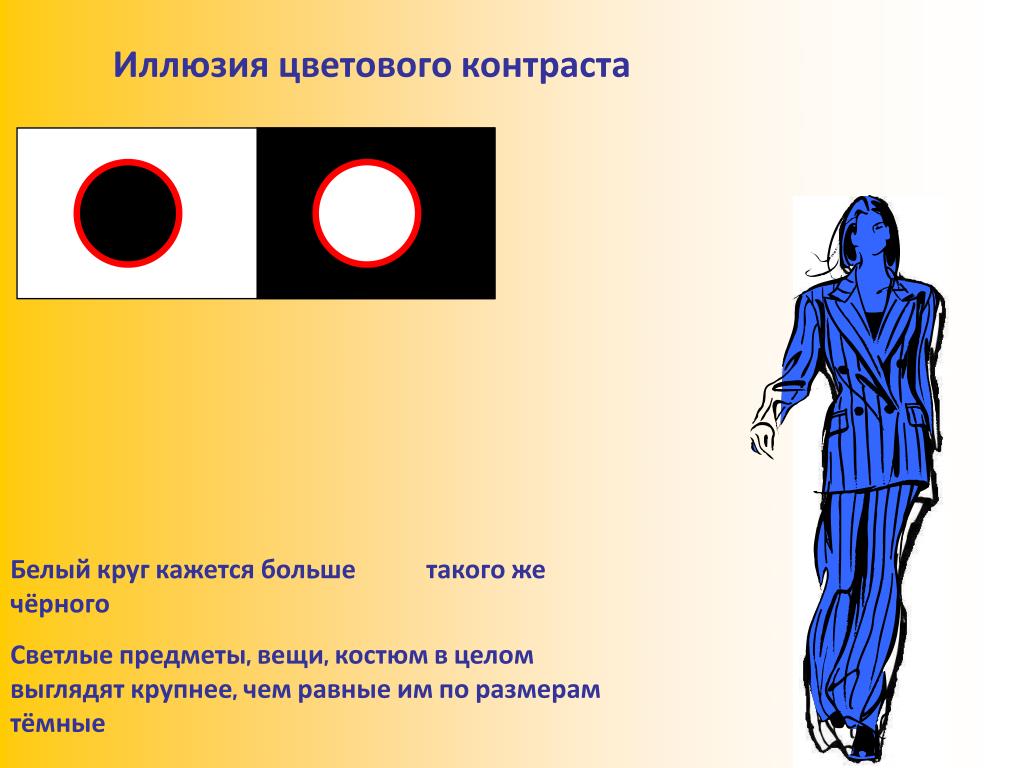 Иллюзия цветового контраста

Белый круг кажется больше такого же чёрного

Светлые предметы, вещи, костюм в целом выглядят крупнее, чем равные им по размерам тёмные